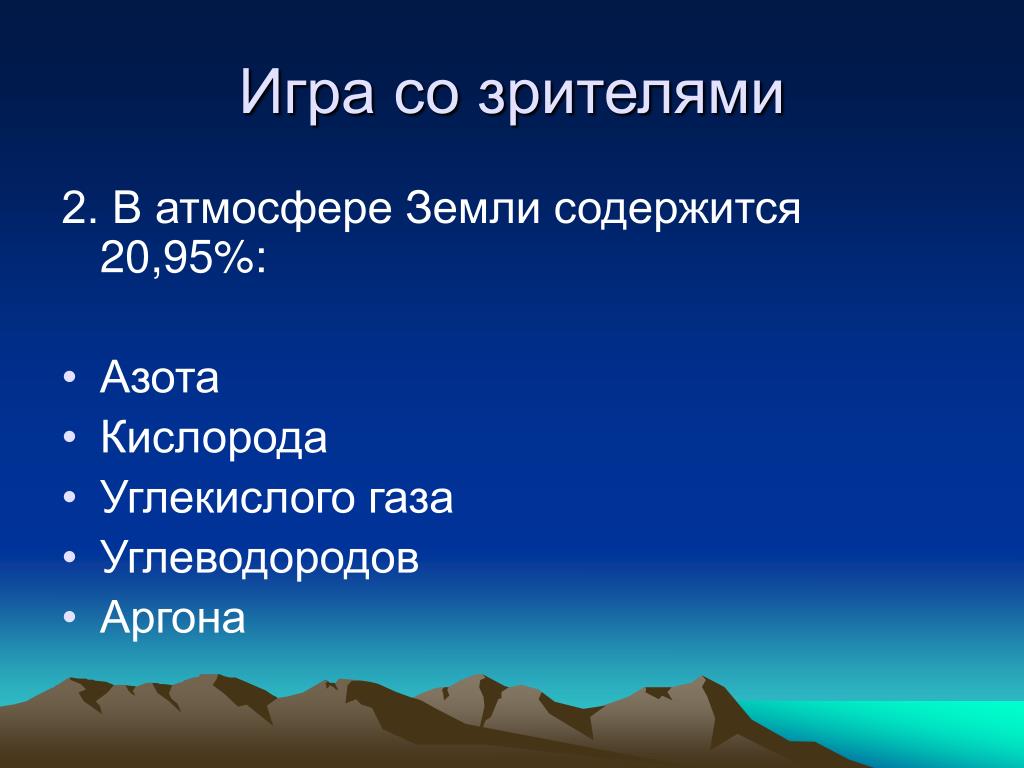 Игра со зрителями

2. В атмосфере Земли содержится 20,95%:

• Азота
• Кислорода
• Углекислого газа
• Углеводородов
• Аргона